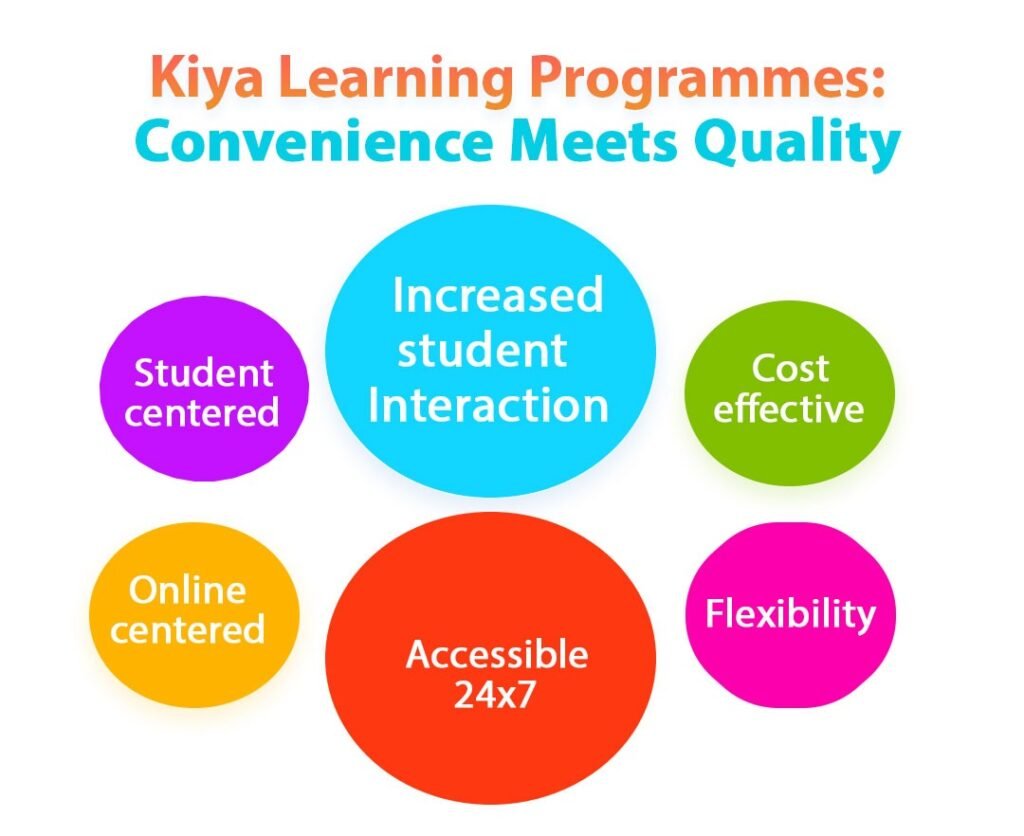 Kiya Learning Programmes:
Convenience Meets Quality

Student centered

Increased student Interaction

Cost effective

Online centered

Accessible 24x7

Flexibility